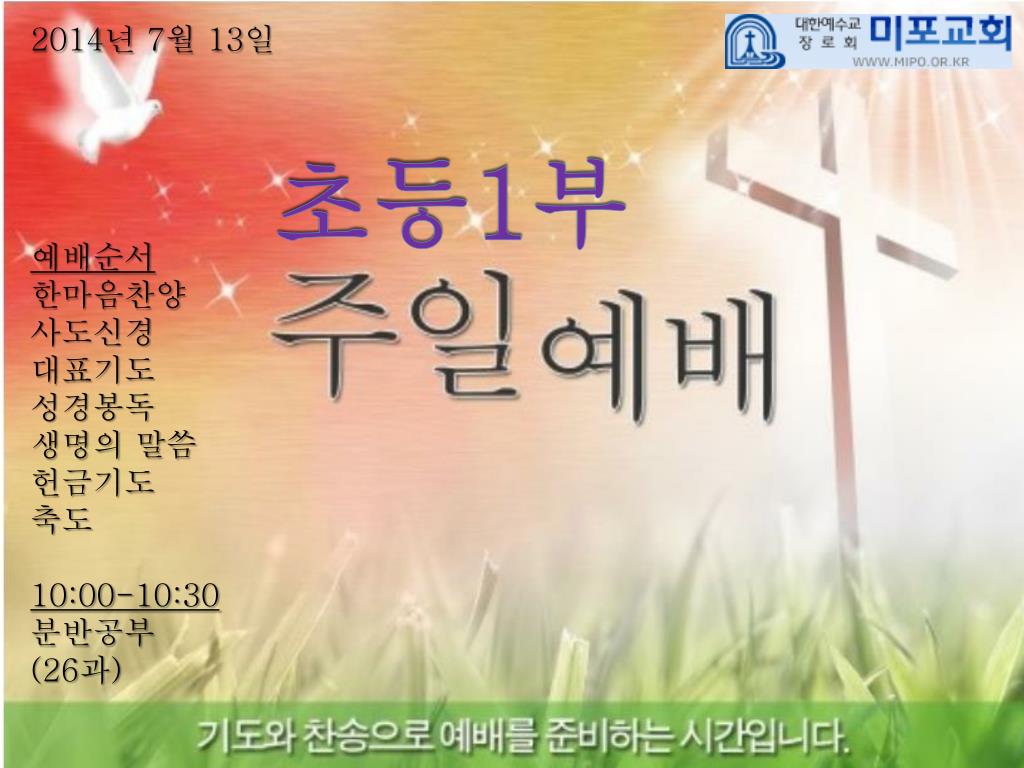 2014년 7월 13일

대한예수교 장로회 미포교회
WWW.MIPO.OR.KR

초등1부
주일예배

예배순서
한마음찬양
사도신경
대표기도
성경봉독
생명의 말씀
헌금기도
축도

10:00-10:30
분반공부
(26과)

기도와 찬송으로 예배를 준비하는 시간입니다.